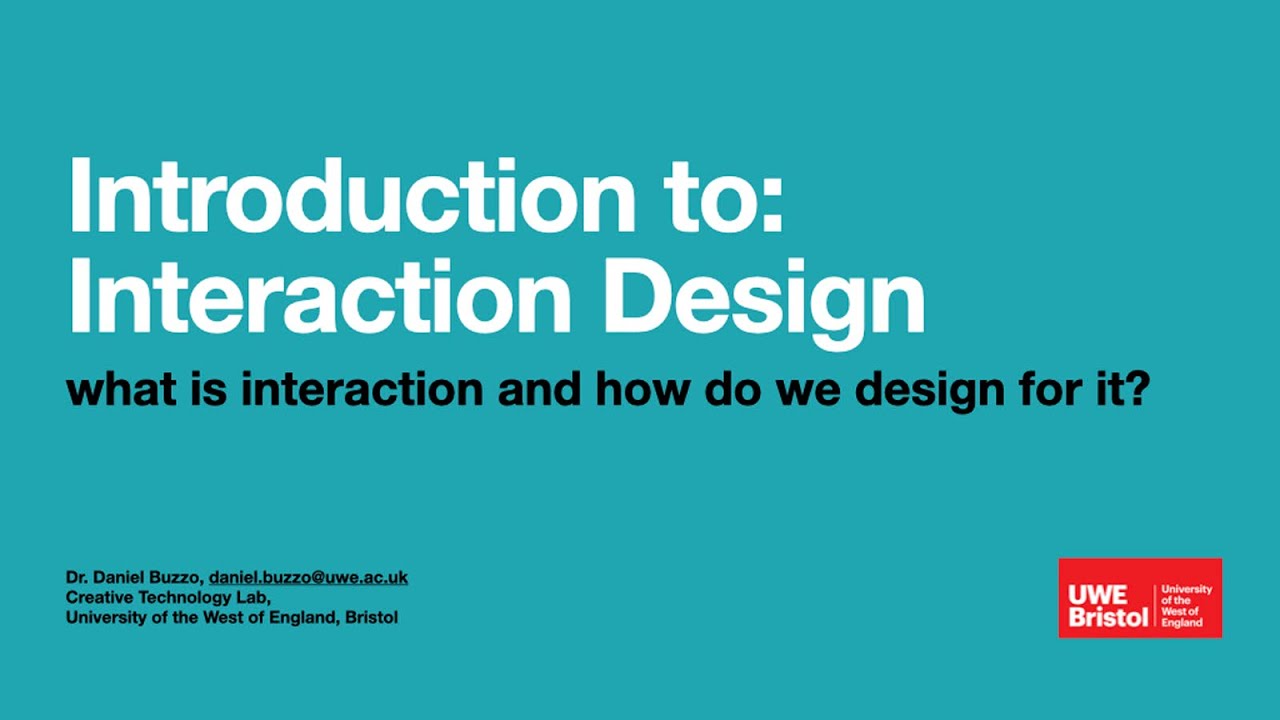 Introduction to:
Interaction Design

what is interaction and how do we design for it?

Dr. Daniel Buzzo, daniel.buzzo@uwe.ac.uk
Creative Technology Lab,
University of the West of England, Bristol

UWE Bristol University of the West of England